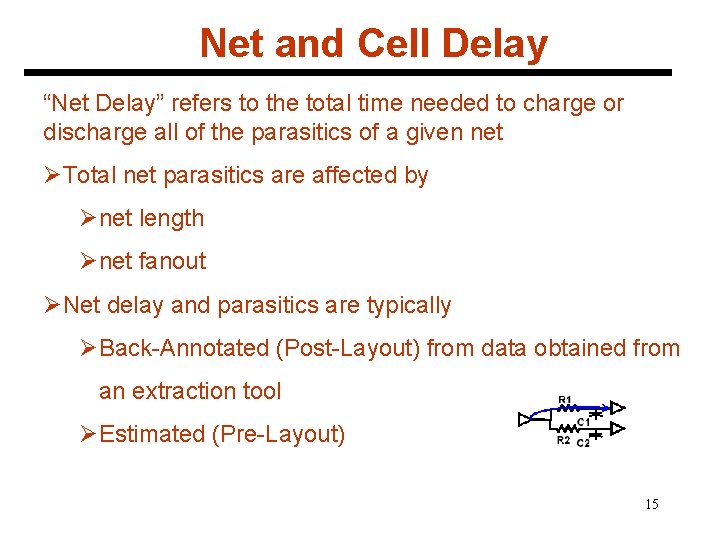 Net and Cell Delay

“Net Delay” refers to the total time needed to charge or discharge all of the parasitics of a given net

➢Total net parasitics are affected by

➢net length

➢net fanout

➢Net delay and parasitics are typically

➢Back-Annotated (Post-Layout) from data obtained from an extraction tool

➢Estimated (Pre-Layout)

R1
C1
R2
C2

15